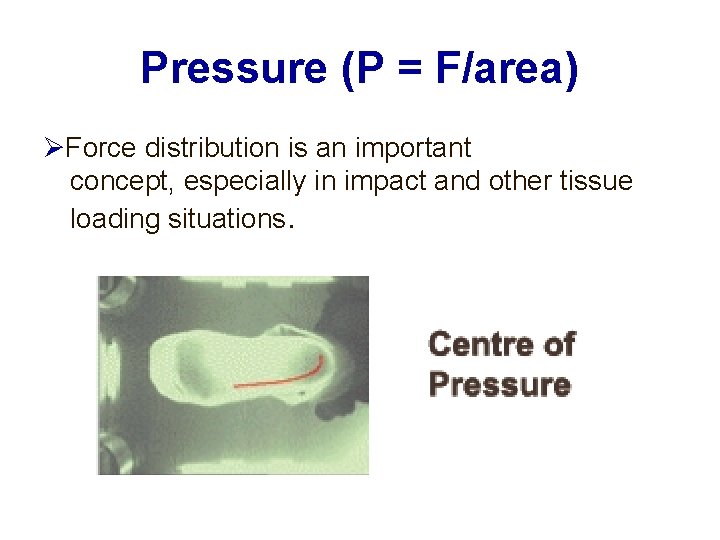 Pressure (P = F/area)

➢Force distribution is an important concept, especially in impact and other tissue loading situations.

Centre of Pressure